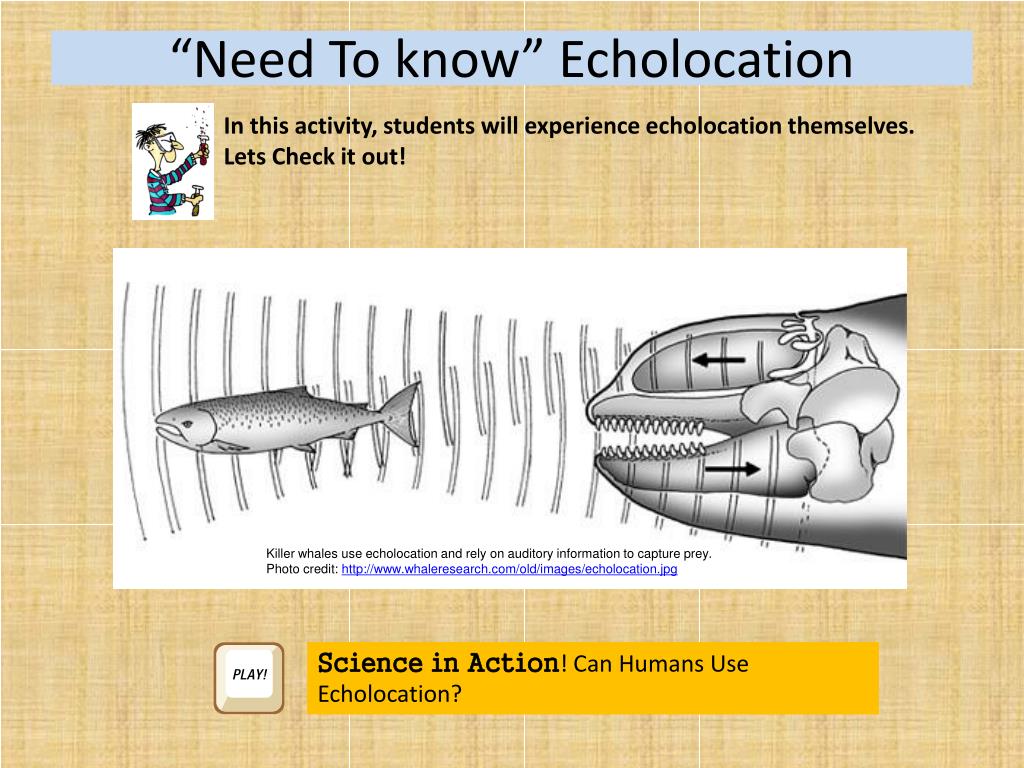 “Need To know” Echolocation

In this activity, students will experience echolocation themselves. Lets Check it out!

Killer whales use echolocation and rely on auditory information to capture prey.
Photo credit: http://www.whaleresearch.com/old/images/echolocation.jpg

PLAY!

Science in Action! Can Humans Use Echolocation?